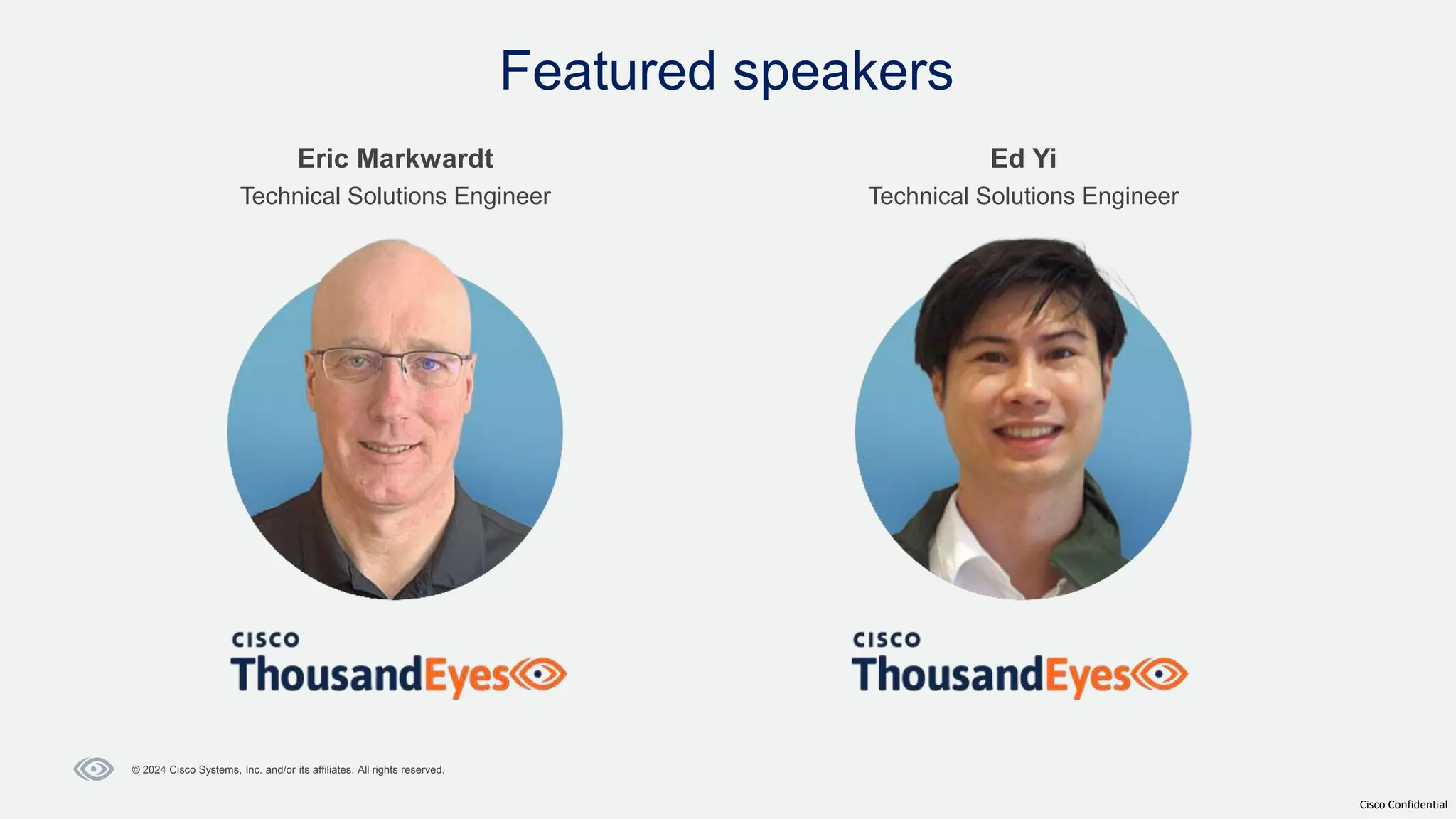 Featured speakers

Eric Markwardt
Technical Solutions Engineer

CISCO
ThousandEyes

Ed Yi
Technical Solutions Engineer

CISCO
ThousandEyes

© 2024 Cisco Systems, Inc. and/or its affiliates. All rights reserved.

Cisco Confidential